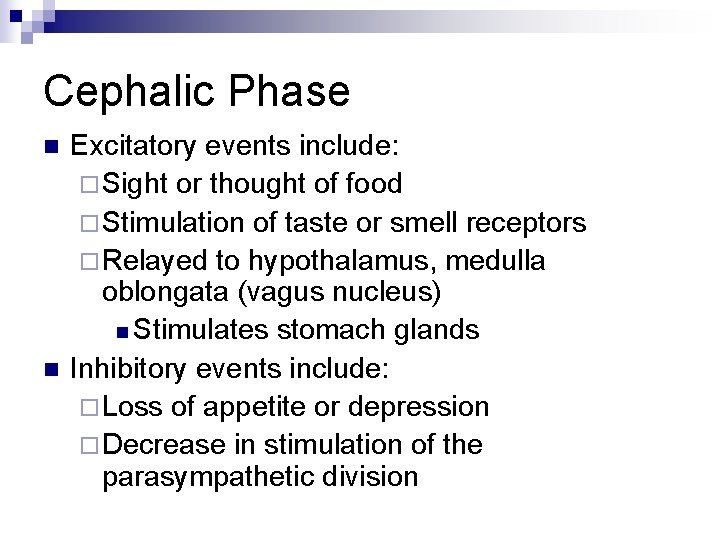 Cephalic Phase

- Excitatory events include:
  - Sight or thought of food
  - Stimulation of taste or smell receptors
  - Relayed to hypothalamus, medulla oblongata (vagus nucleus)
    - Stimulates stomach glands
- Inhibitory events include:
  - Loss of appetite or depression
  - Decrease in stimulation of the parasympathetic division